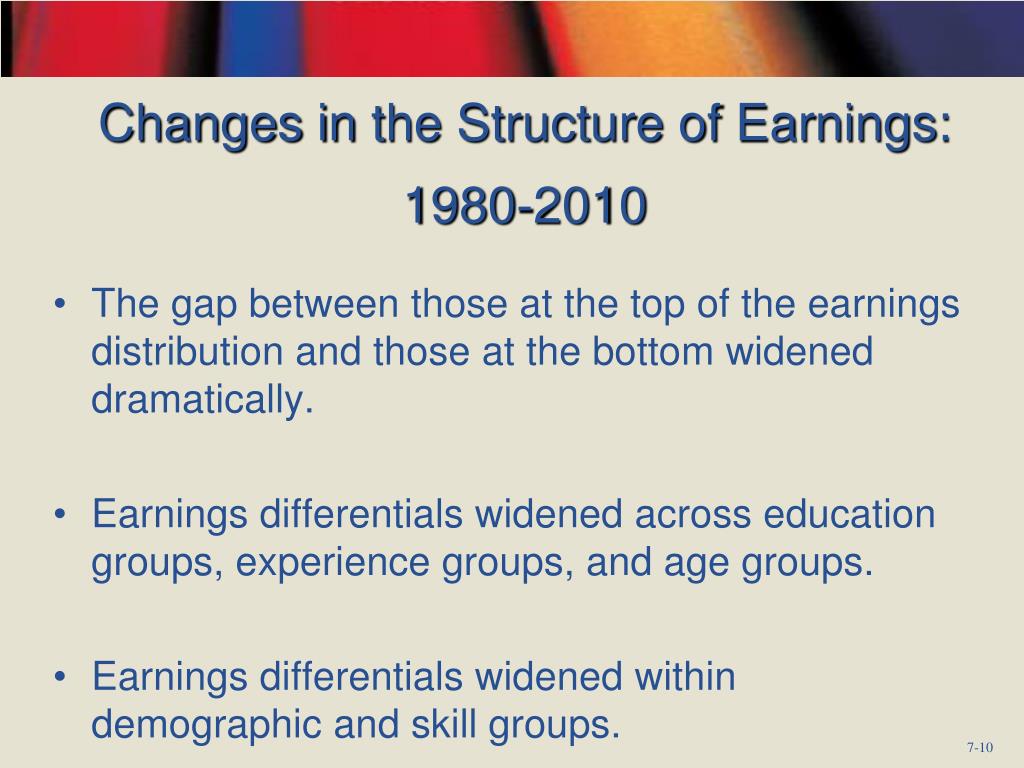 Changes in the Structure of Earnings: 1980-2010

• The gap between those at the top of the earnings distribution and those at the bottom widened dramatically.

• Earnings differentials widened across education groups, experience groups, and age groups.

• Earnings differentials widened within demographic and skill groups.

7-10